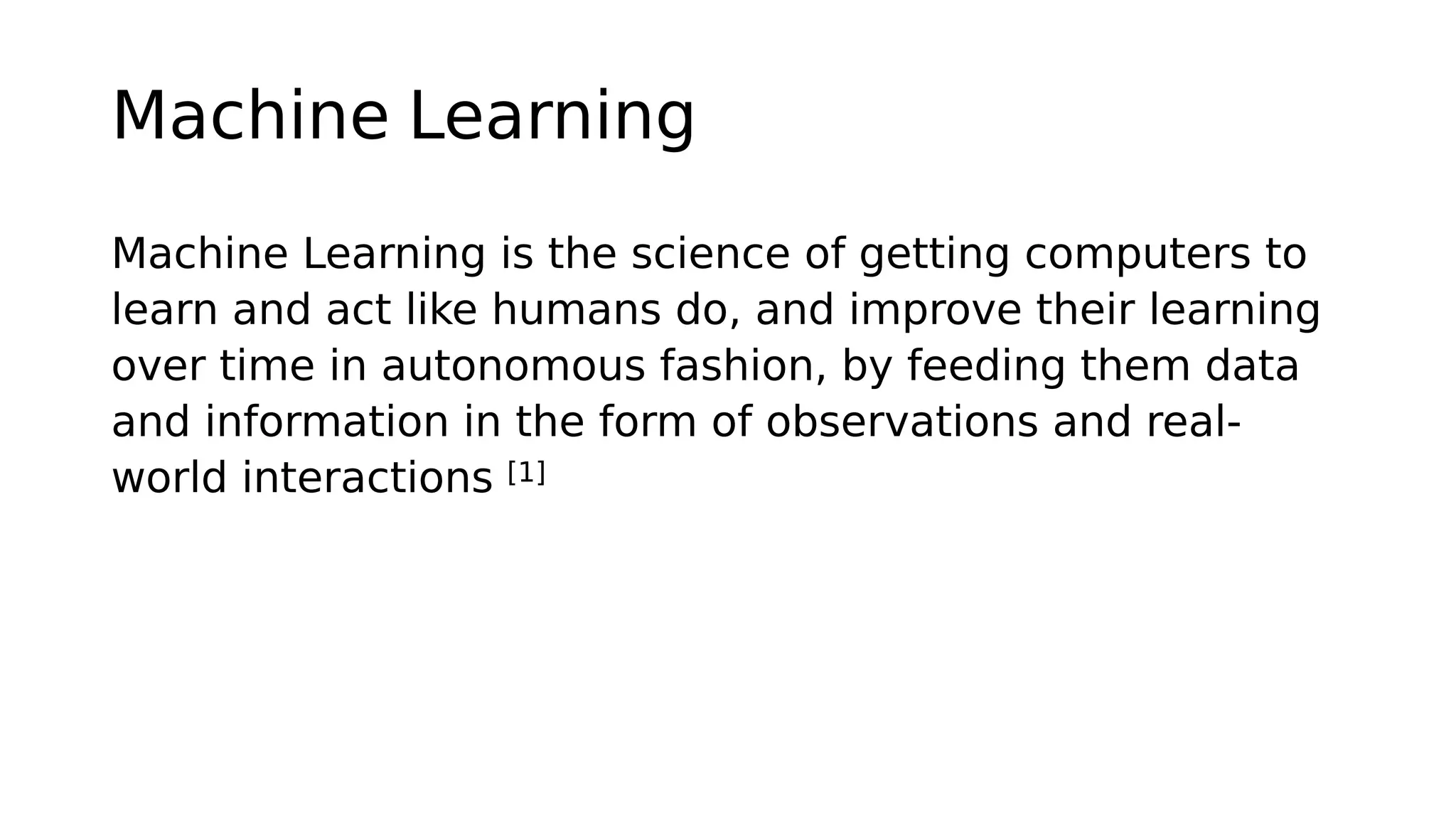 Machine Learning

Machine Learning is the science of getting computers to learn and act like humans do, and improve their learning over time in autonomous fashion, by feeding them data and information in the form of observations and real-world interactions [1]